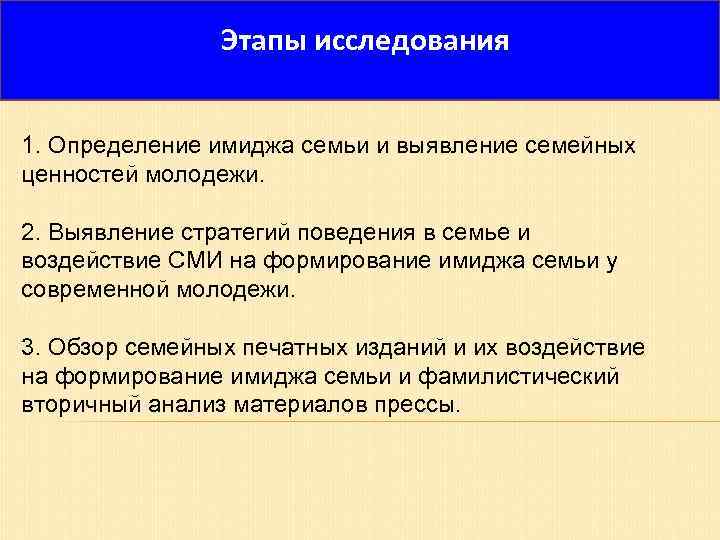 Этапы исследования

1. Определение имиджа семьи и выявление семейных ценностей молодежи.

2. Выявление стратегий поведения в семье и воздействие СМИ на формирование имиджа семьи у современной молодежи.

3. Обзор семейных печатных изданий и их воздействие на формирование имиджа семьи и фамилистический вторичный анализ материалов прессы.